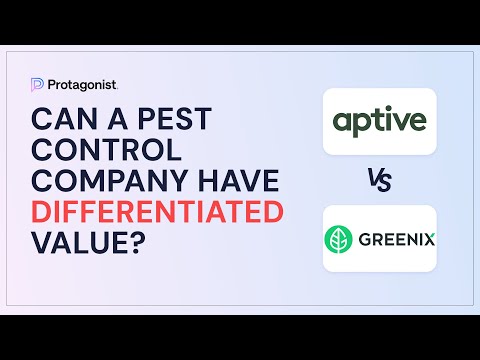 Protagonist.

CAN A PEST CONTROL COMPANY HAVE DIFFERENTIATED VALUE?

aptive

VS

GREENIX